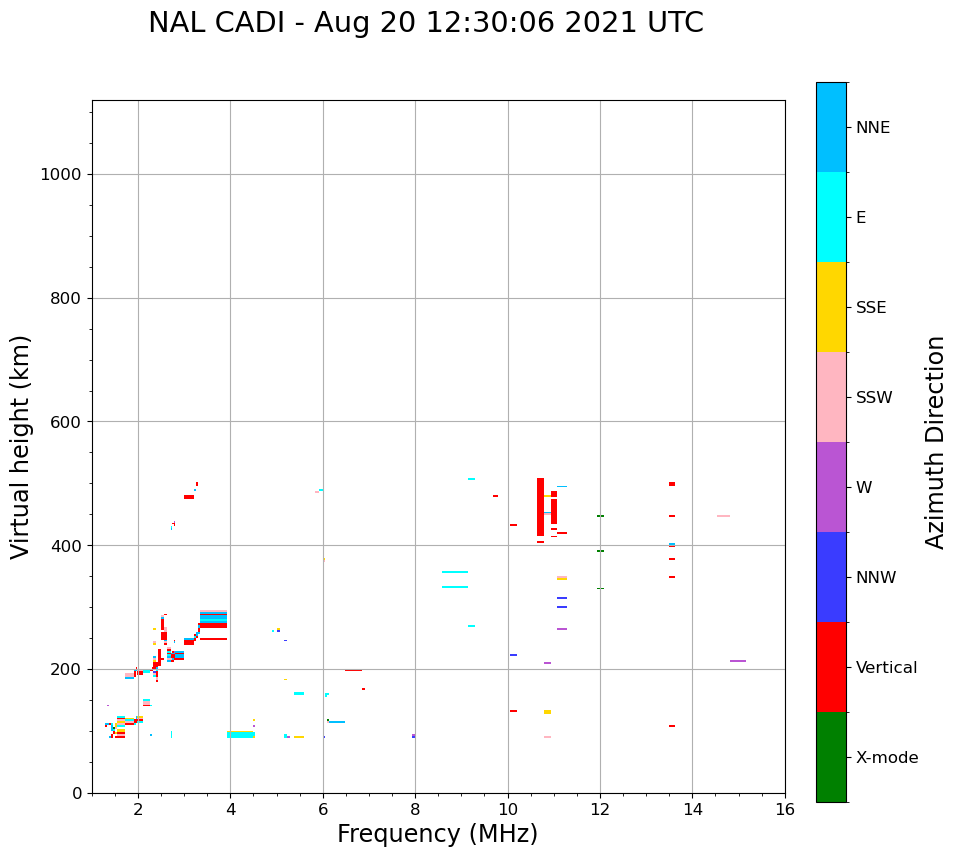 NAL CADI - Aug 20 12:30:06 2021 UTC

Virtual height (km)

1000
800
600
400
200
0

2
4
6
8
10
12
14
16

Frequency (MHz)

NNE
E
SSE
SSW
W
NNW
Vertical
X-mode

Azimuth Direction